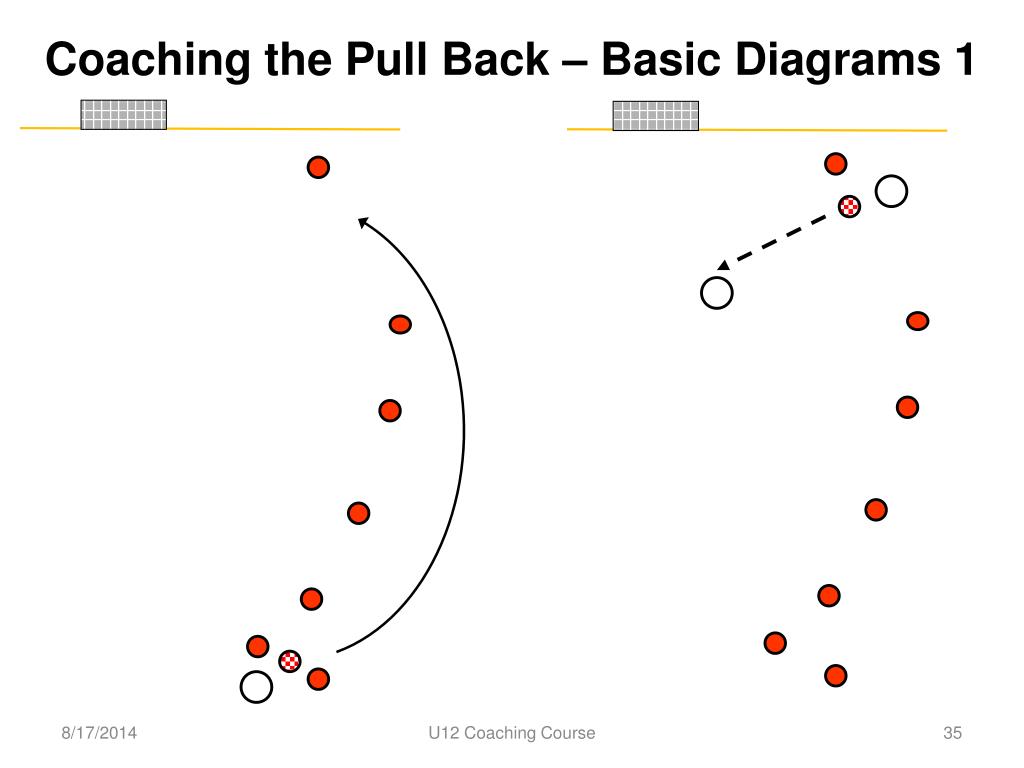 Coaching the Pull Back – Basic Diagrams 1

8/17/2014

U12 Coaching Course

35